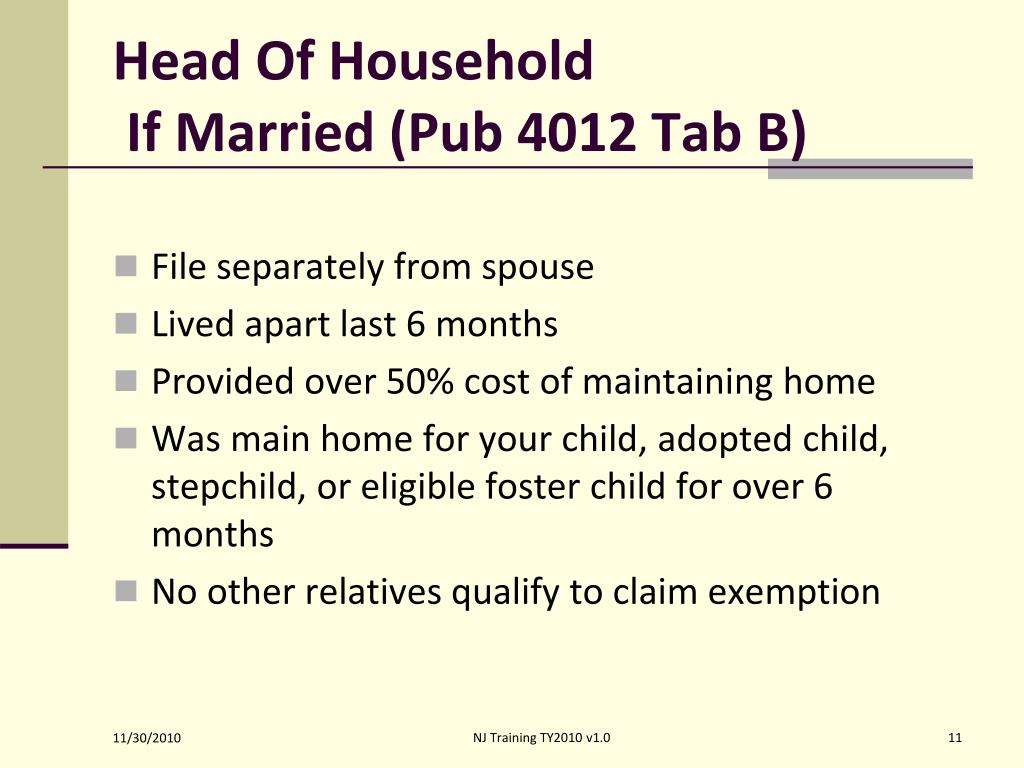 Head Of Household
If Married (Pub 4012 Tab B)

File separately from spouse
Lived apart last 6 months
Provided over 50% cost of maintaining home
Was main home for your child, adopted child, stepchild, or eligible foster child for over 6 months
No other relatives qualify to claim exemption

11/30/2010
NJ Training TY2010 v1.0
11